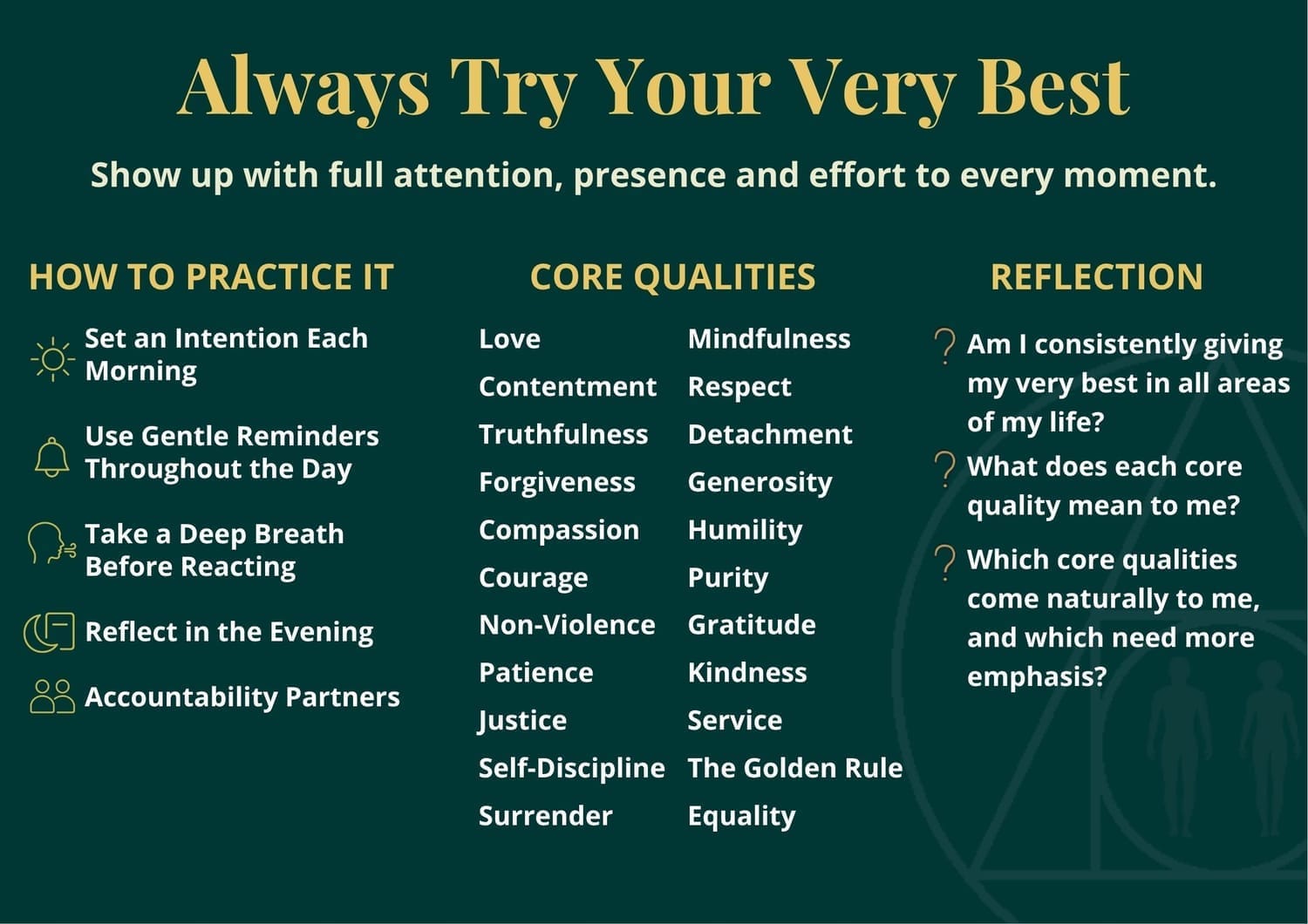 Always Try Your Very Best

Show up with full attention, presence and effort to every moment.

HOW TO PRACTICE IT

Set an Intention Each Morning

Use Gentle Reminders Throughout the Day

Take a Deep Breath Before Reacting

Reflect in the Evening

Accountability Partners

CORE QUALITIES

Love
Contentment
Truthfulness
Forgiveness
Compassion
Courage
Non-Violence
Patience
Justice
Self-Discipline
Surrender

Mindfulness
Respect
Detachment
Generosity
Humility
Purity
Gratitude
Kindness
Service
The Golden Rule
Equality

REFLECTION

? Am I consistently giving my very best in all areas of my life?

? What does each core quality mean to me?

? Which core qualities come naturally to me, and which need more emphasis?